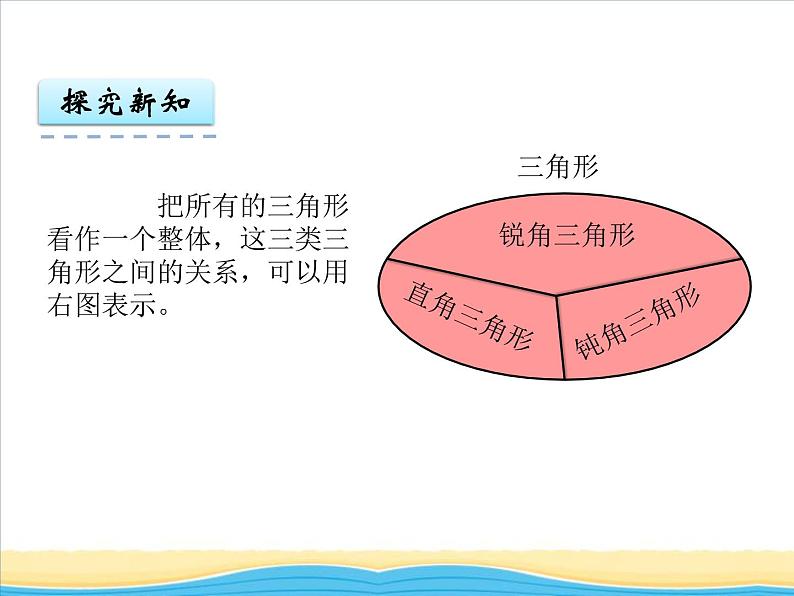 探究新知

把所有的三角形看作一个整体，这三类三角形之间的关系，可以用右图表示。

三角形

锐角三角形

直角三角形

钝角三角形